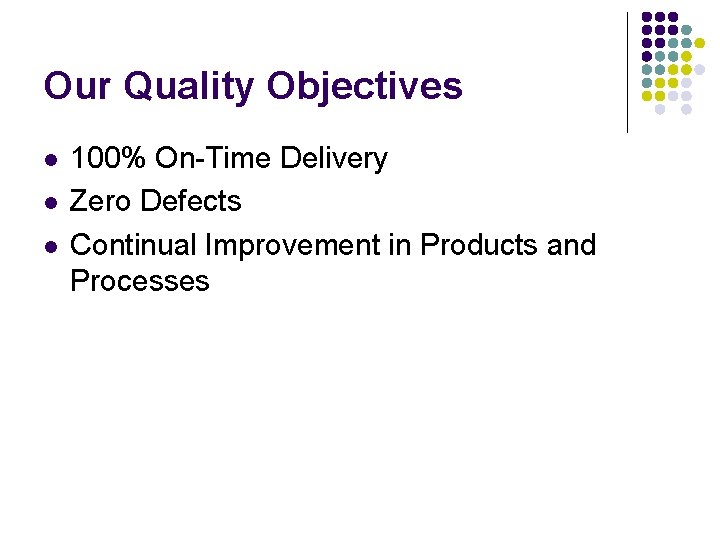 Our Quality Objectives

- 100% On-Time Delivery
- Zero Defects
- Continual Improvement in Products and Processes